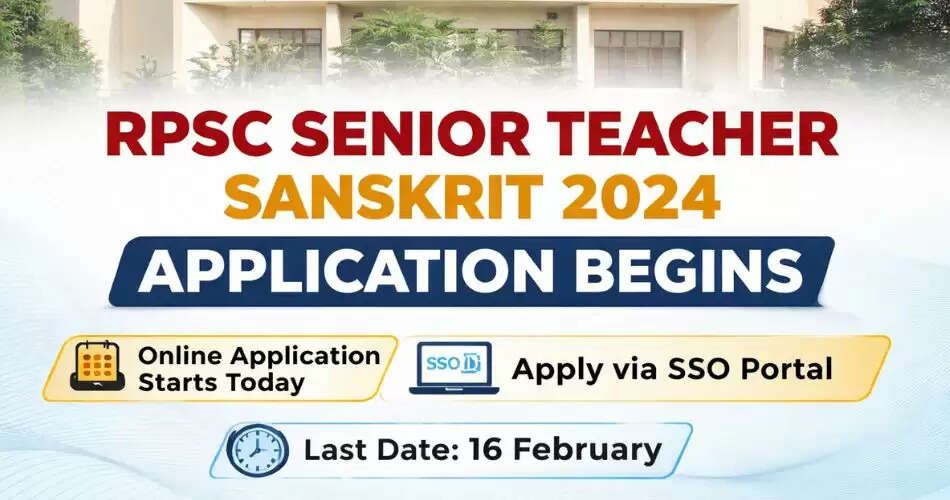 RPSC SENIOR TEACHER
SANSKRIT 2024

APPLICATION BEGINS

Online Application Starts Today

SSO ID

Apply via SSO Portal

Last Date: 16 February